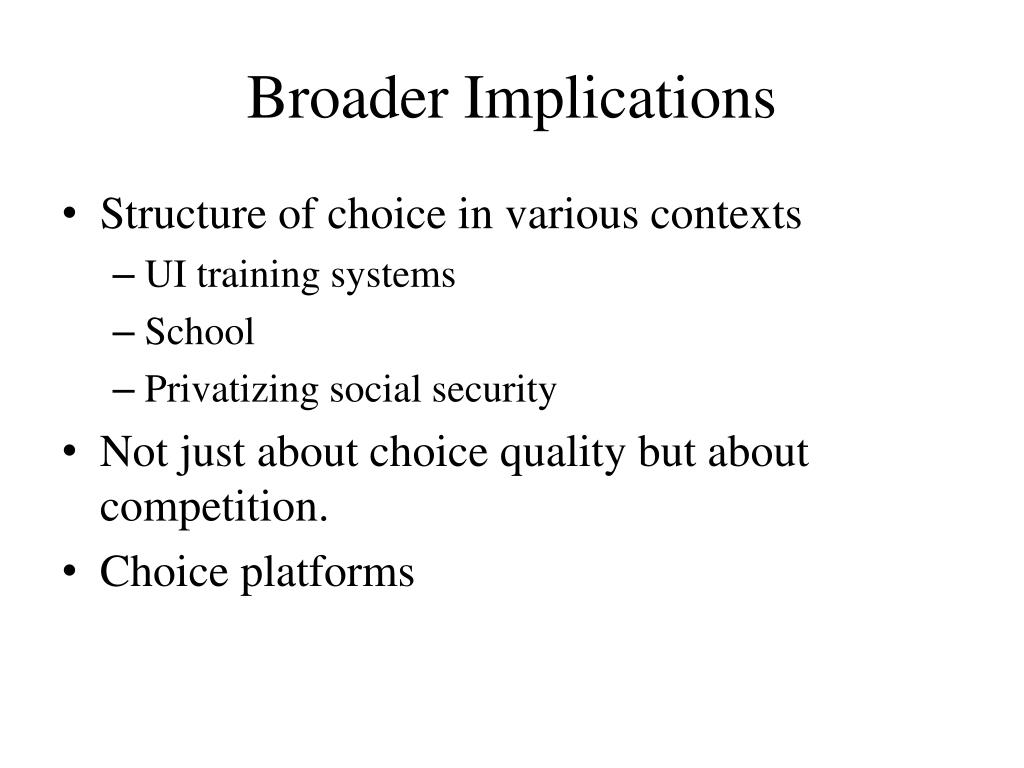 Broader Implications

• Structure of choice in various contexts
– UI training systems
– School
– Privatizing social security
• Not just about choice quality but about competition.
• Choice platforms